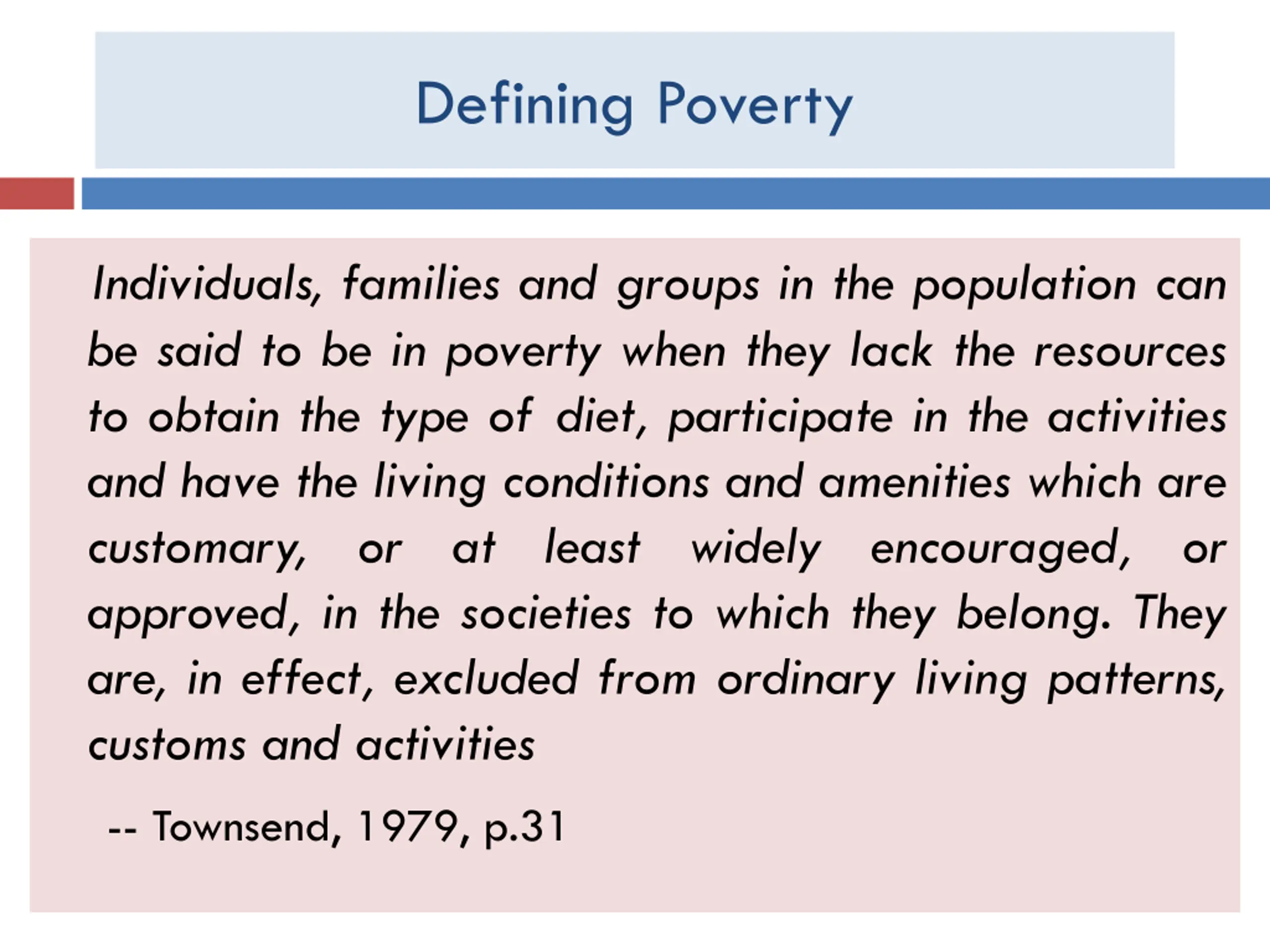 Defining Poverty

Individuals, families and groups in the population can be said to be in poverty when they lack the resources to obtain the type of diet, participate in the activities and have the living conditions and amenities which are customary, or at least widely encouraged, or approved, in the societies to which they belong. They are, in effect, excluded from ordinary living patterns, customs and activities

-- Townsend, 1979, p.31